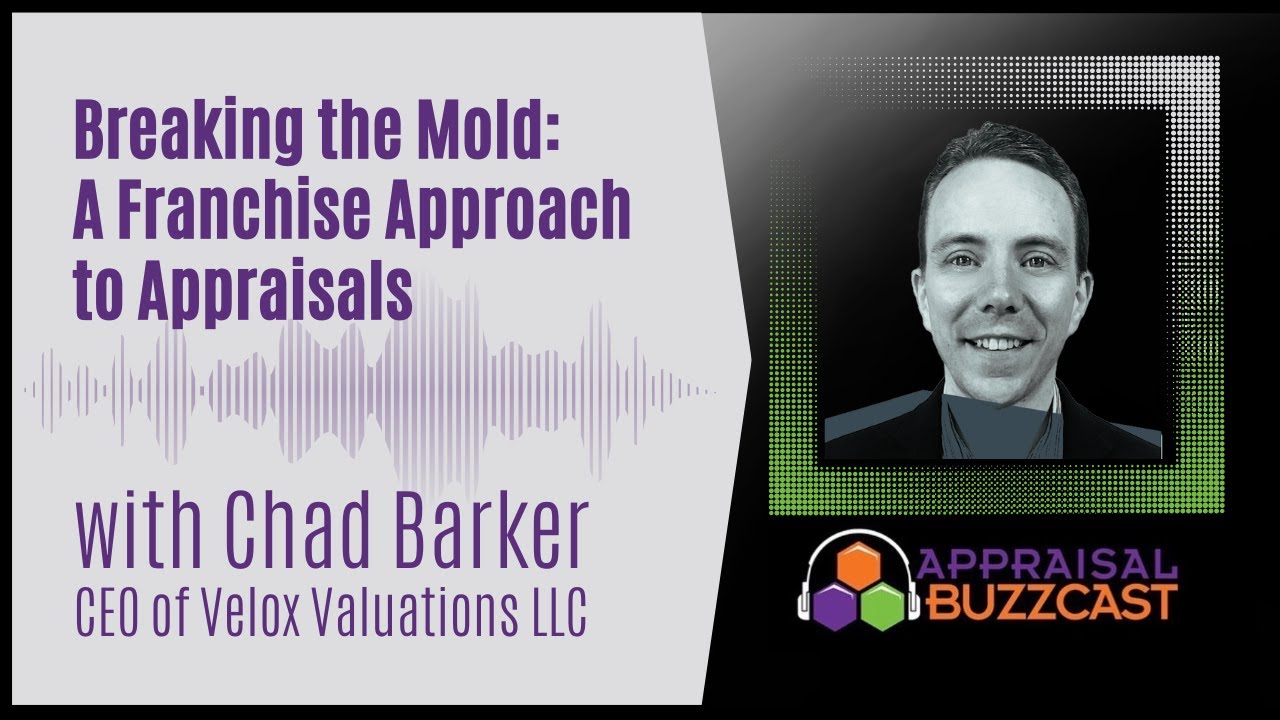 Breaking the Mold: A Franchise Approach to Appraisals

with Chad Barker
CEO of Velox Valuations LLC

APPRAISAL BUZZCAST